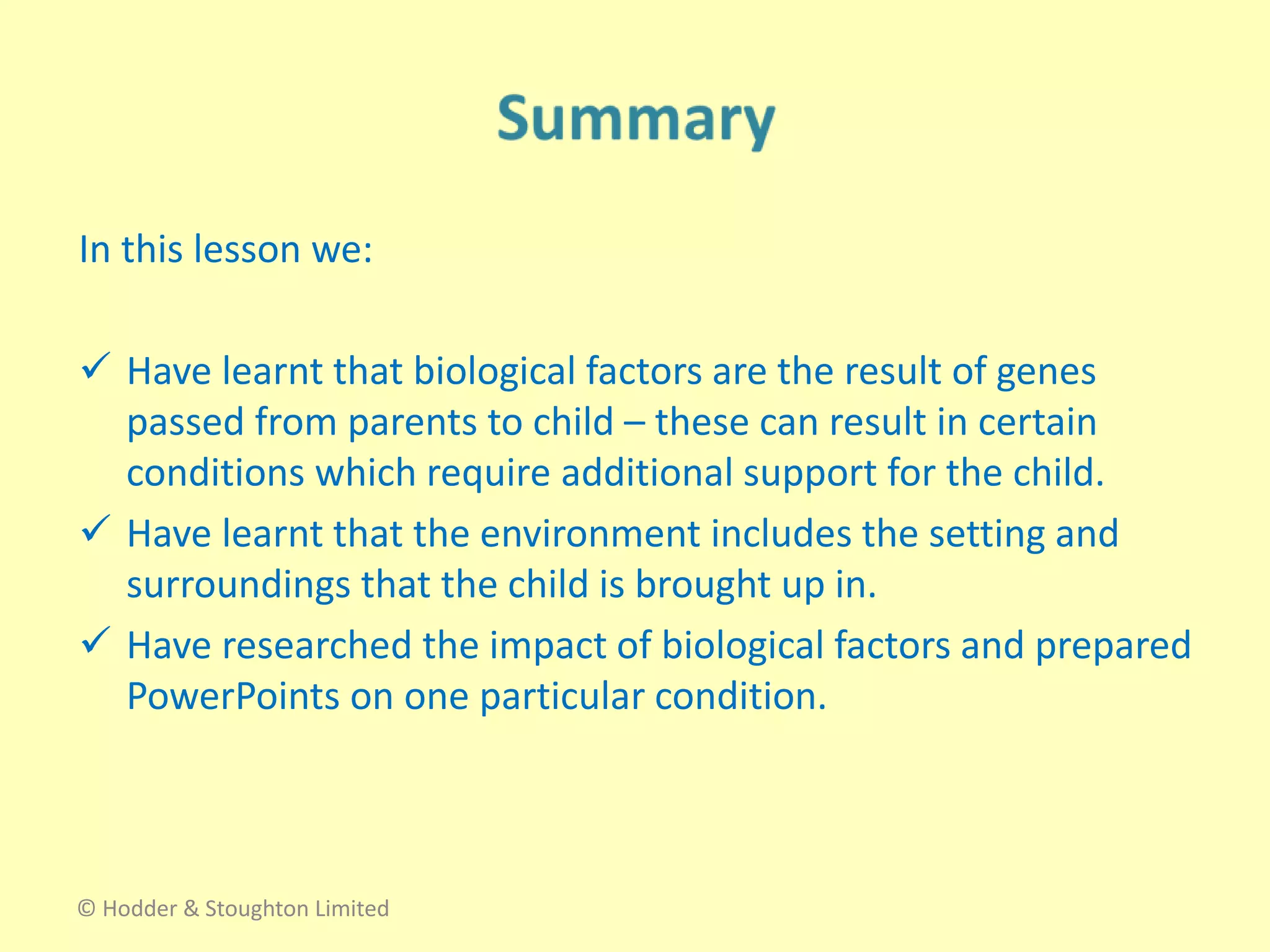 Summary

In this lesson we:

✓ Have learnt that biological factors are the result of genes passed from parents to child – these can result in certain conditions which require additional support for the child.

✓ Have learnt that the environment includes the setting and surroundings that the child is brought up in.

✓ Have researched the impact of biological factors and prepared PowerPoints on one particular condition.

© Hodder & Stoughton Limited